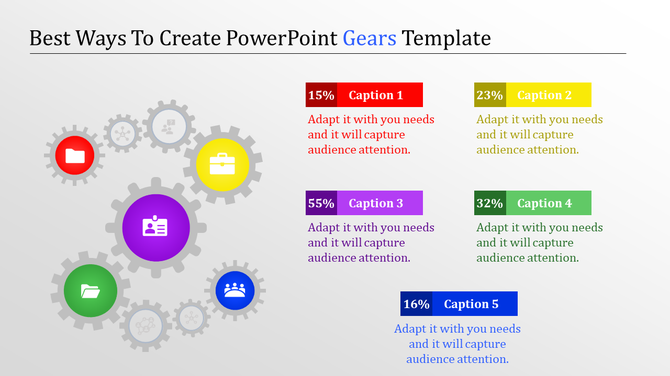 Best Ways To Create PowerPoint Gears Template

15% Caption 1

Adapt it with you needs and it will capture audience attention.

23% Caption 2

Adapt it with you needs and it will capture audience attention.

55% Caption 3

Adapt it with you needs and it will capture audience attention.

32% Caption 4

Adapt it with you needs and it will capture audience attention.

16% Caption 5

Adapt it with you needs and it will capture audience attention.